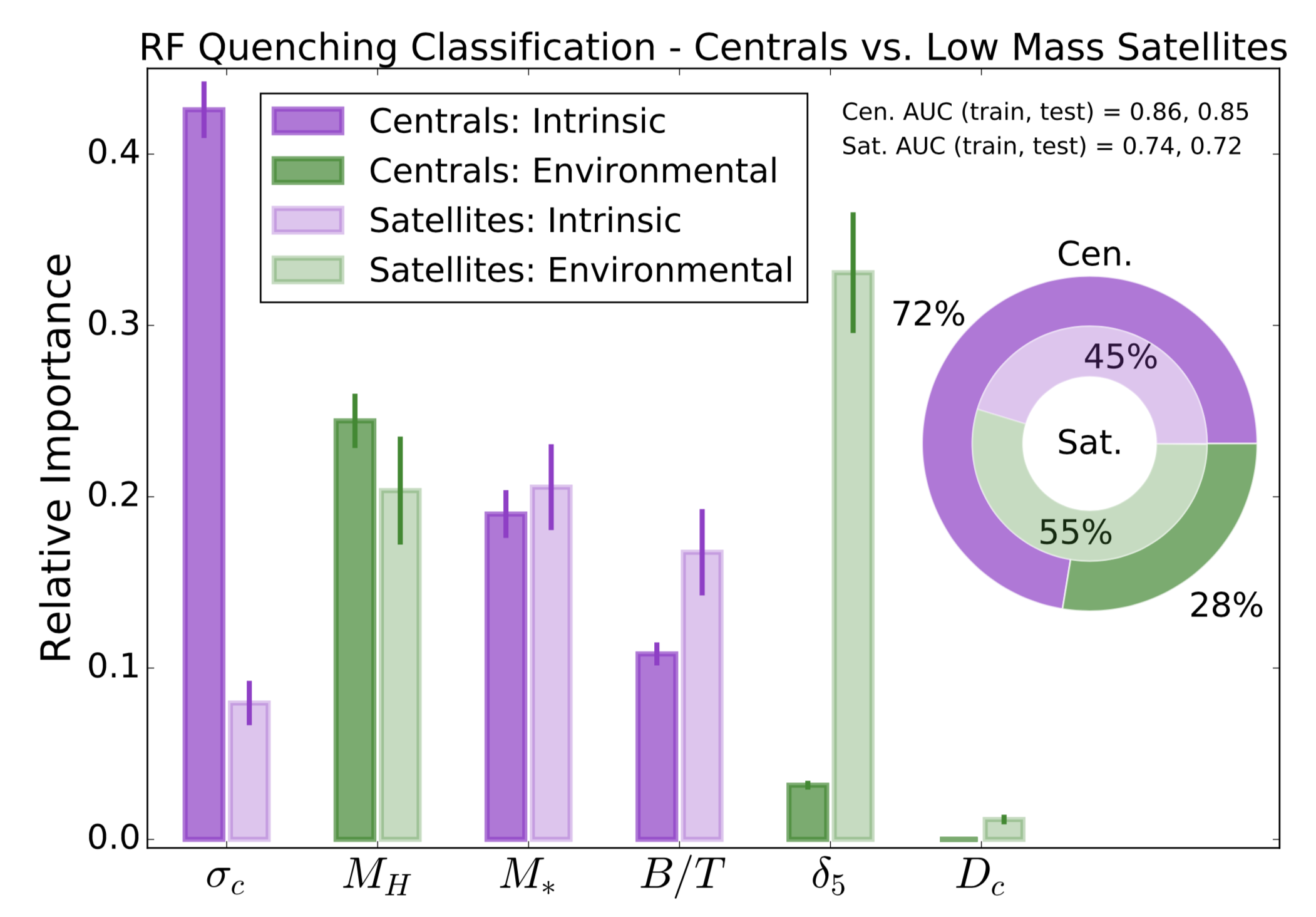 RF Quenching Classification - Centrals vs. Low Mass Satellites

Centrals: Intrinsic
Centrals: Environmental
Satellites: Intrinsic
Satellites: Environmental

Cen. AUC (train, test) = 0.86, 0.85
Sat. AUC (train, test) = 0.74, 0.72

Cen.
72%
45%
Sat.
55%
28%

Relative Importance

0.4
0.3
0.2
0.1
0.0

$\sigma_c$ $M_H$ $M_*$ $B/T$ $\delta_5$ $D_c$